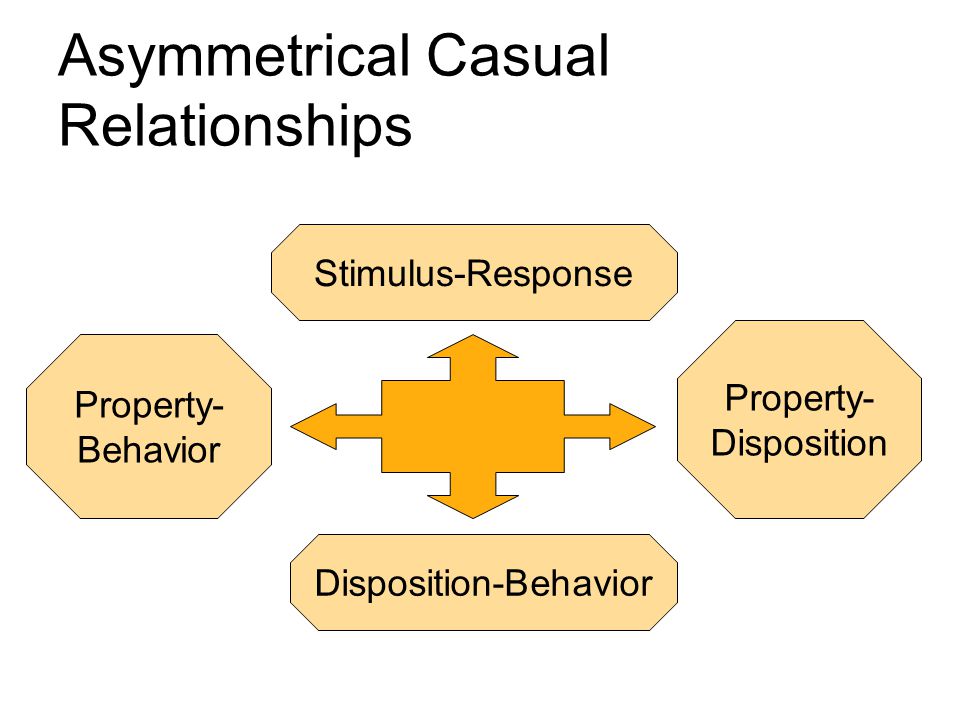 Asymmetrical Casual Relationships

Stimulus-Response

Property-Behavior

Property-Disposition

Disposition-Behavior